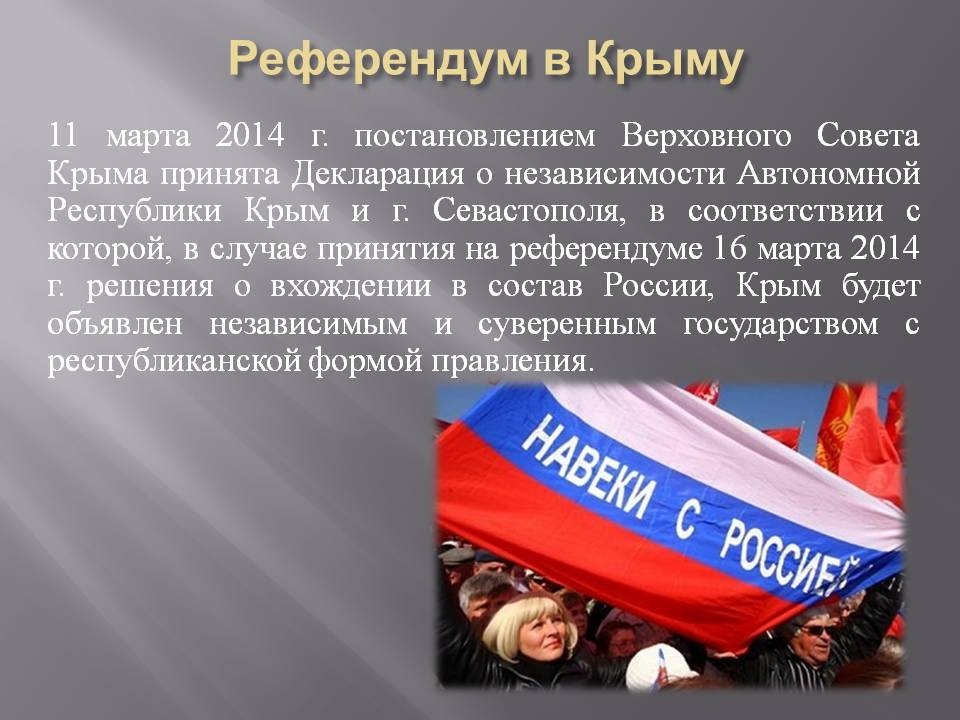 Референдум в Крыму

11 марта 2014 г. постановлением Верховного Совета Крыма принята Декларация о независимости Автономной Республики Крым и г. Севастополя, в соответствии с которой, в случае принятия на референдуме 16 марта 2014 г. решения о вхождении в состав России, Крым будет объявлен независимым и суверенным государством с республиканской формой правления.

НАВЕКИ С РОССИЕЙ